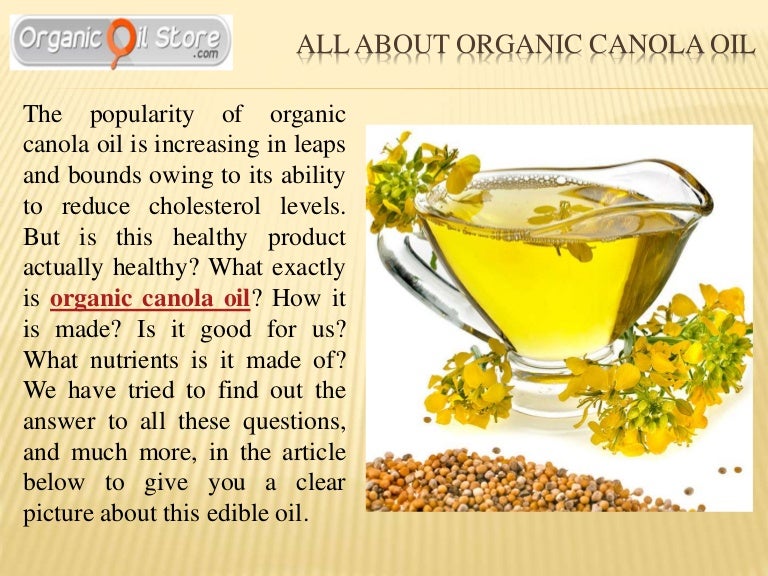 Organic Oil Store .com

ALL ABOUT ORGANIC CANOLA OIL

The popularity of organic canola oil is increasing in leaps and bounds owing to its ability to reduce cholesterol levels. But is this healthy product actually healthy? What exactly is organic canola oil? How it is made? Is it good for us? What nutrients is it made of? We have tried to find out the answer to all these questions, and much more, in the article below to give you a clear picture about this edible oil.